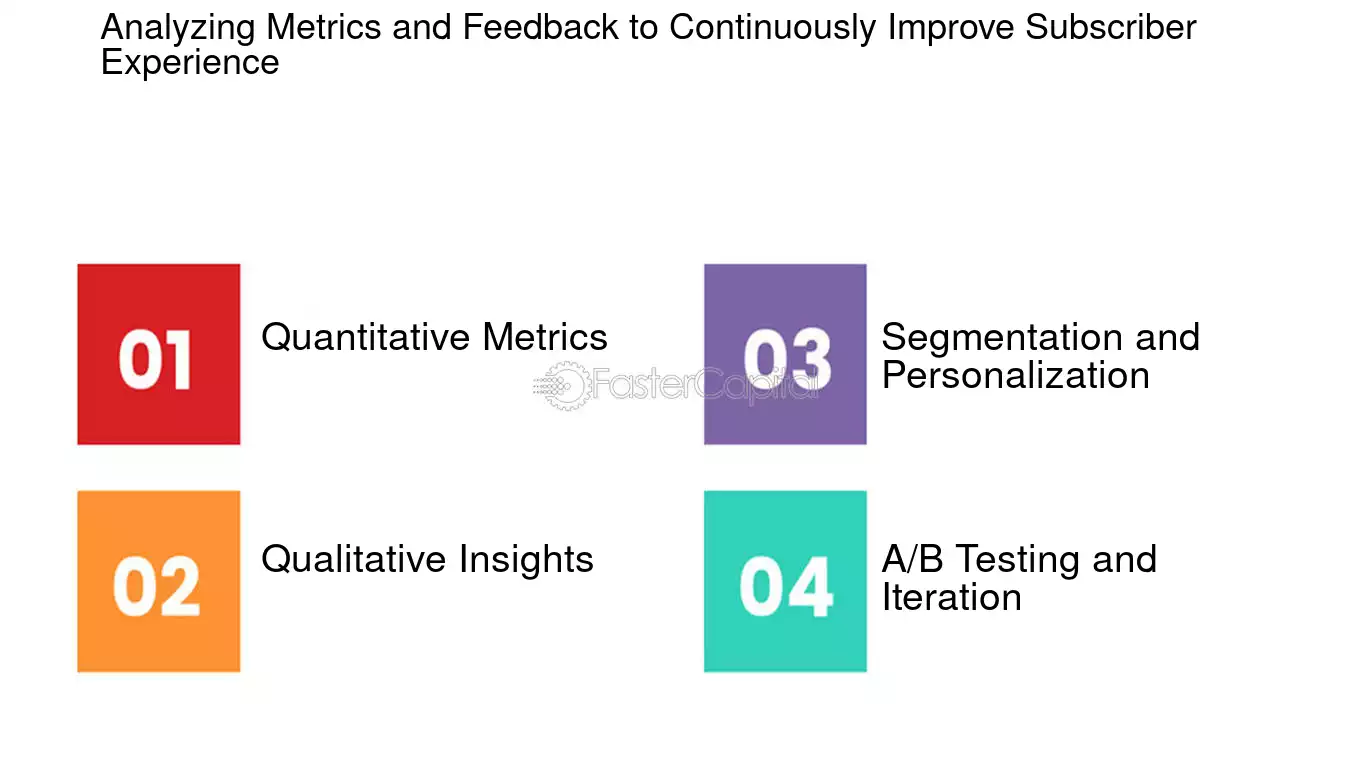 Analyzing Metrics and Feedback to Continuously Improve Subscriber Experience

01

Quantitative Metrics

02

Qualitative Insights

03

Segmentation and Personalization

04

A/B Testing and Iteration

FasterCapital